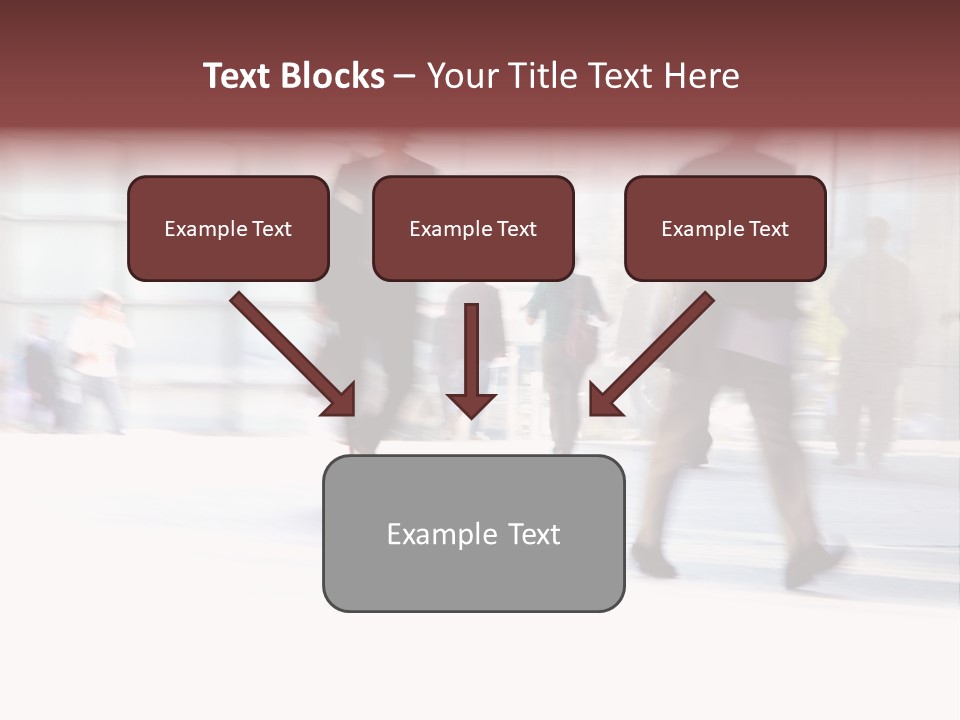 Text Blocks – Your Title Text Here

Example Text

Example Text

Example Text

Example Text